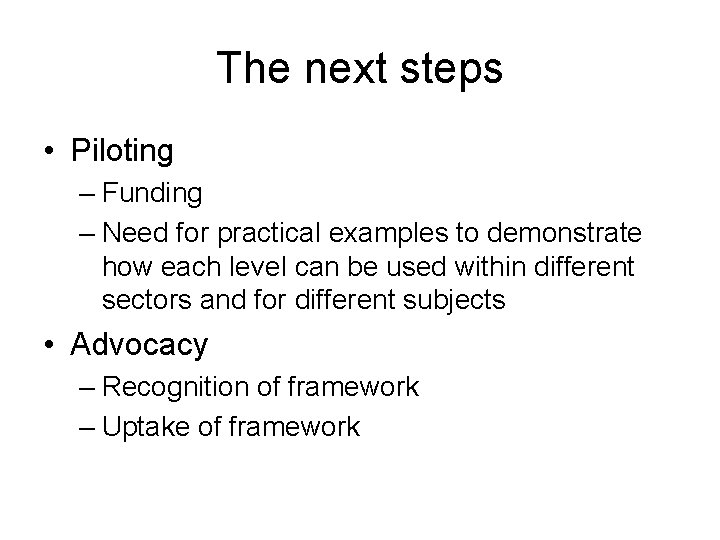 The next steps

• Piloting
– Funding
– Need for practical examples to demonstrate how each level can be used within different sectors and for different subjects

• Advocacy
– Recognition of framework
– Uptake of framework